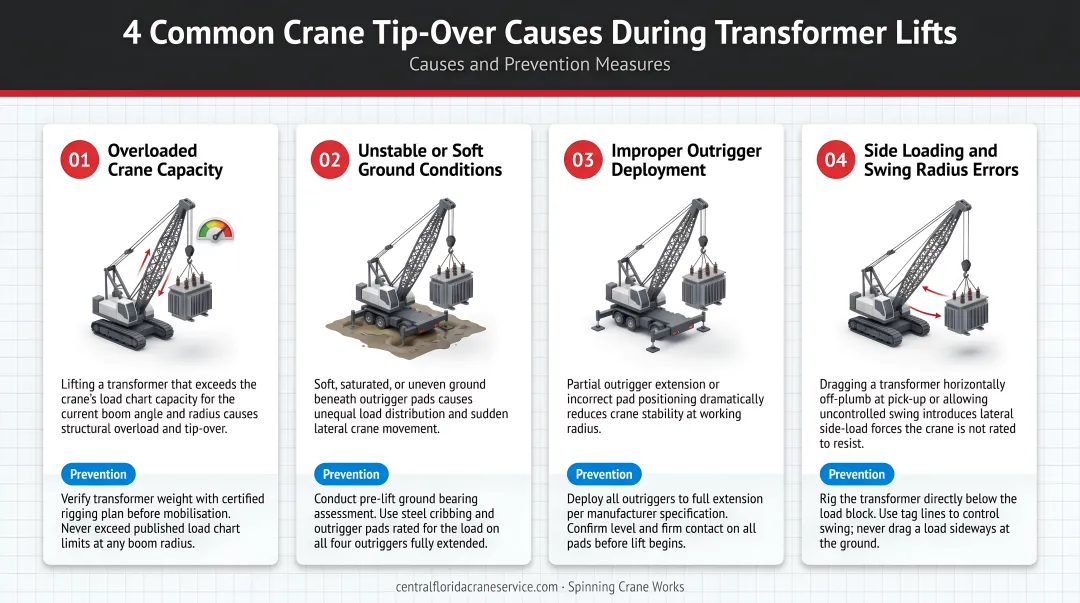 4 Common Crane Tip-Over Causes During Transformer Lifts
Causes and Prevention Measures

01 Overloaded Crane Capacity

Lifting a transformer that exceeds the crane's load chart capacity for the current boom angle and radius causes structural overload and tip-over.

Prevention

Verify transformer weight with certified rigging plan before mobilisation. Never exceed published load chart limits at any boom radius.

02 Unstable or Soft Ground Conditions

Soft, saturated, or uneven ground beneath outrigger pads causes unequal load distribution and sudden lateral crane movement.

Prevention

Conduct pre-lift ground bearing assessment. Use steel cribbing and outrigger pads rated for the load on all four outriggers fully extended.

03 Improper Outrigger Deployment

Partial outrigger extension or incorrect pad positioning dramatically reduces crane stability at working radius.

Prevention

Deploy all outriggers to full extension per manufacturer specification. Confirm level and firm contact on all pads before lift begins.

04 Side Loading and Swing Radius Errors

Dragging a transformer horizontally off-plumb at pick-up or allowing uncontrolled swing introduces lateral side-load forces the crane is not rated to resist.

Prevention

Rig the transformer directly below the load block. Use tag lines to control swing; never drag a load sideways at the ground.

centralfloridacraneservice.com · Spinning Crane Works